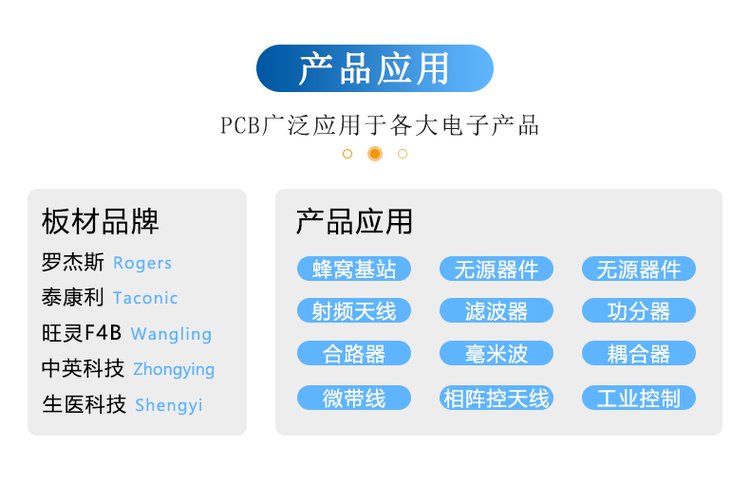 产品应用

PCB广泛应用于各大电子产品

板材品牌

罗杰斯 Rogers

泰康利 Taconic

旺灵F4B Wangling

中英科技 Zhongying

生医科技 Shengyi

产品应用

蜂窝基站

无源器件

无源器件

射频天线

滤波器

功分器

合路器

毫米波

耦合器

微带线

相阵控天线

工业控制